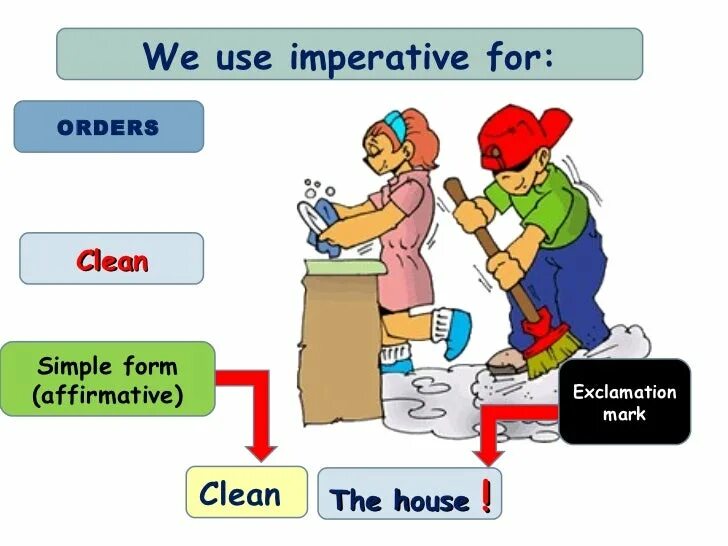 We use imperative for:

ORDERS

Clean

Simple form (affirmative)

Exclamation mark

Clean

The house !